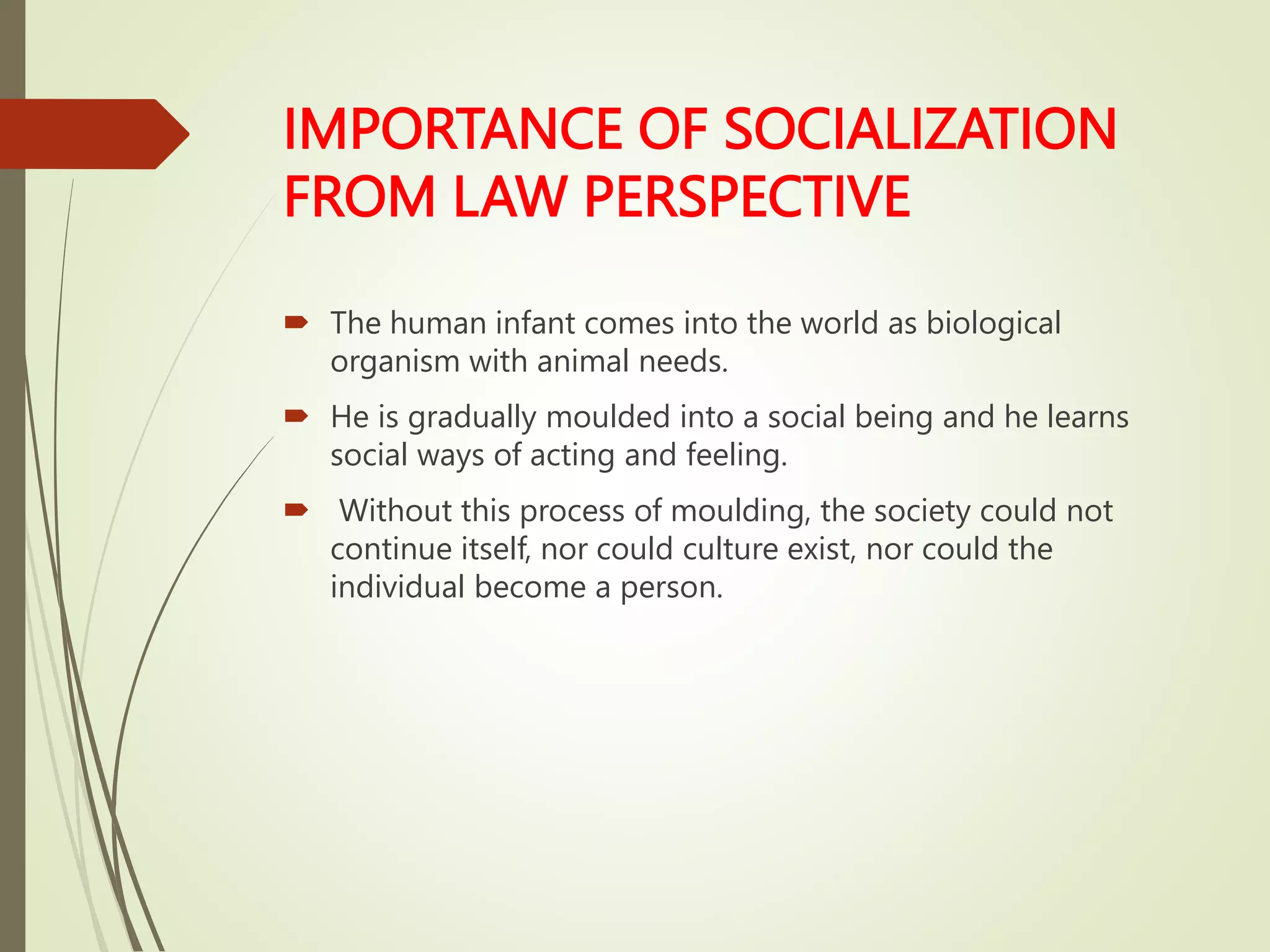 IMPORTANCE OF SOCIALIZATION FROM LAW PERSPECTIVE

The human infant comes into the world as biological organism with animal needs.

He is gradually moulded into a social being and he learns social ways of acting and feeling.

Without this process of moulding, the society could not continue itself, nor could culture exist, nor could the individual become a person.